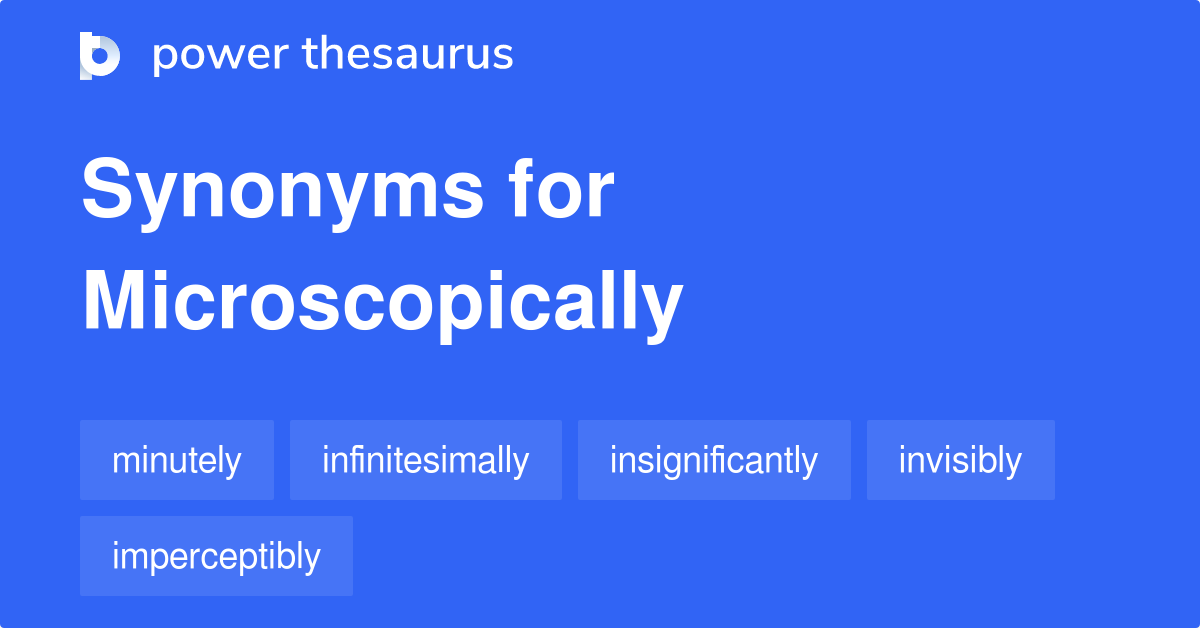 power thesaurus

Synonyms for Microscopically

minutely
infinitesimally
insignificantly
invisibly
imperceptibly